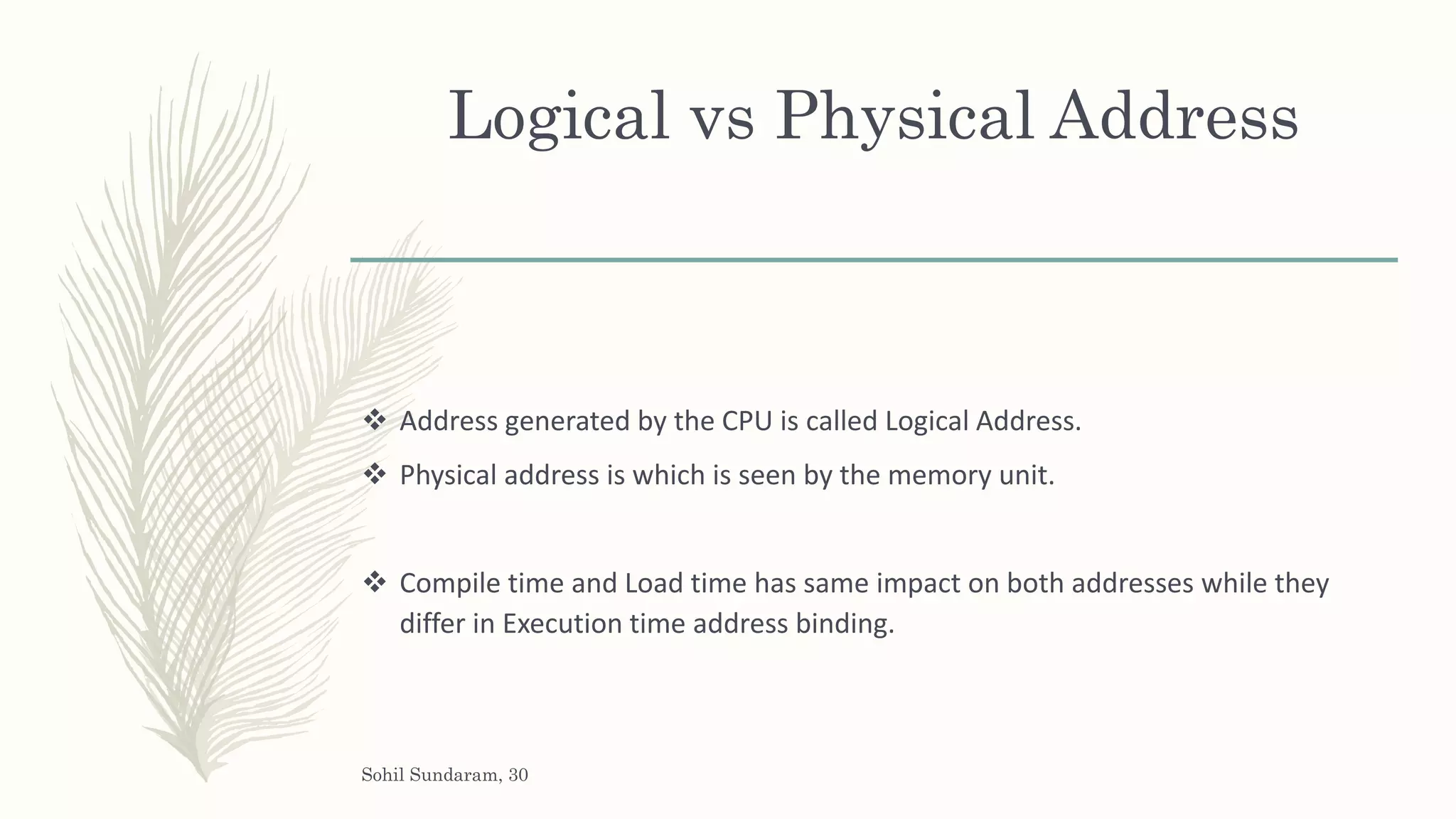 Logical vs Physical Address

❖ Address generated by the CPU is called Logical Address.

❖ Physical address is which is seen by the memory unit.

❖ Compile time and Load time has same impact on both addresses while they differ in Execution time address binding.

Sohil Sundaram, 30